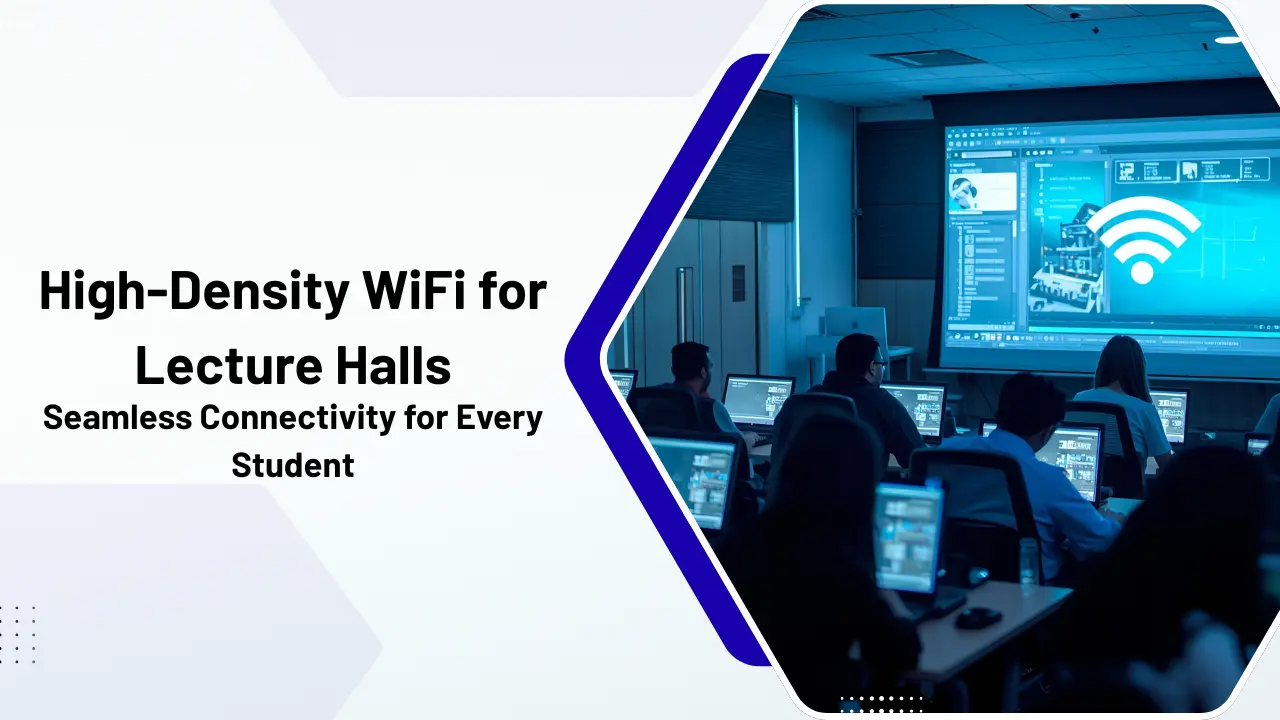 High-Density WiFi for Lecture Halls

Seamless Connectivity for Every Student